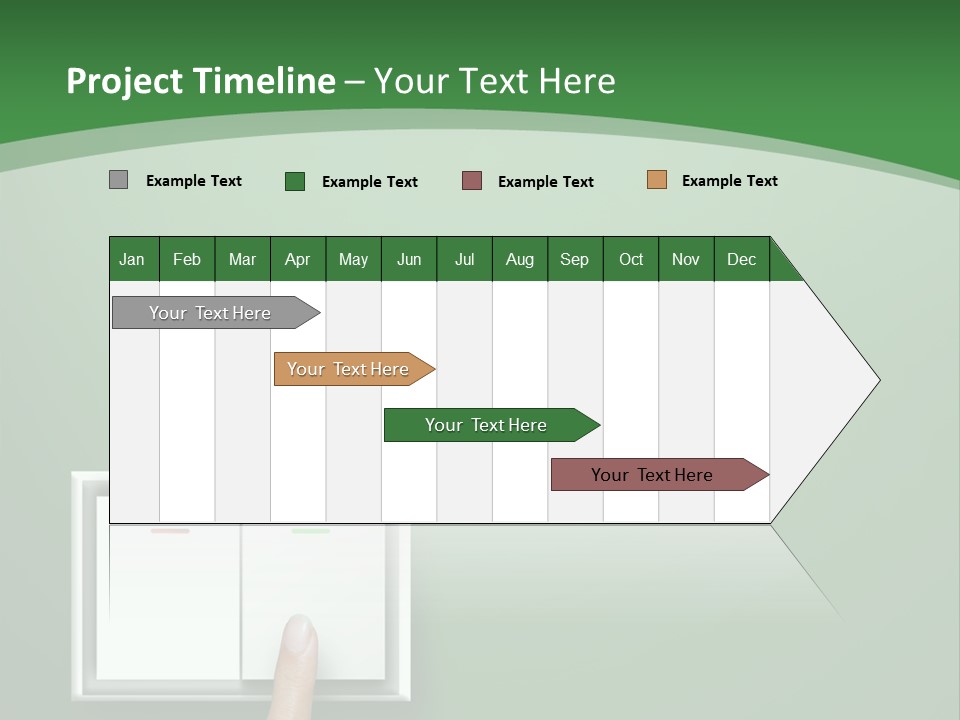 Project Timeline – Your Text Here

Example Text
Example Text
Example Text
Example Text

| Jan | Feb | Mar | Apr | May | Jun | Jul | Aug | Sep | Oct | Nov | Dec |
|---|---|---|---|---|---|---|---|---|---|---|---|

Your Text Here

Your Text Here

Your Text Here

Your Text Here